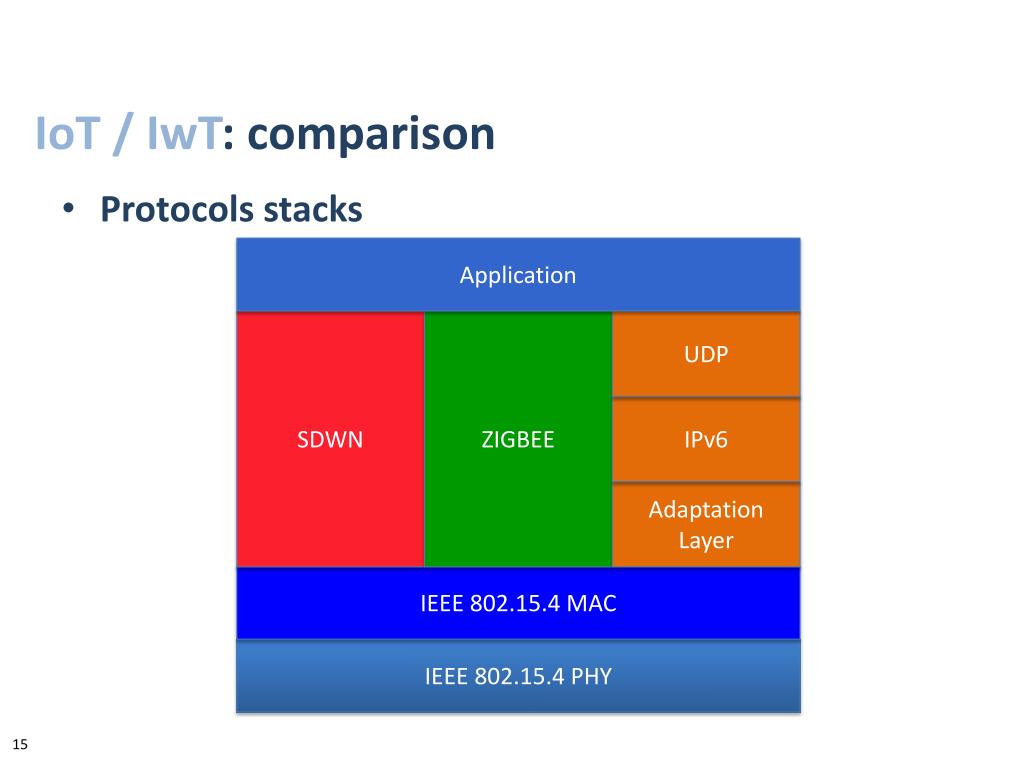 IoT / IwT: comparison

• Protocols stacks

Application

SDWN

ZIGBEE

UDP

IPv6

Adaptation Layer

IEEE 802.15.4 MAC

IEEE 802.15.4 PHY

15